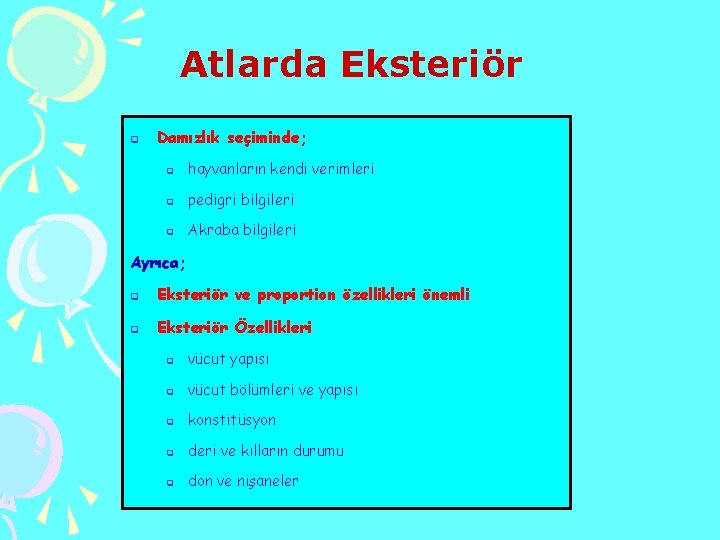 Atlarda Eksteriör

Damızlık seçiminde;

hayvanların kendi verimleri

pedigri bilgileri

Akraba bilgileri

Ayrıca;

Eksteriör ve proportion özellikleri önemli

Eksteriör Özellikleri

vücut yapısı

vücut bölümleri ve yapısı

konstitüsyon

deri ve kılların durumu

don ve nişaneler